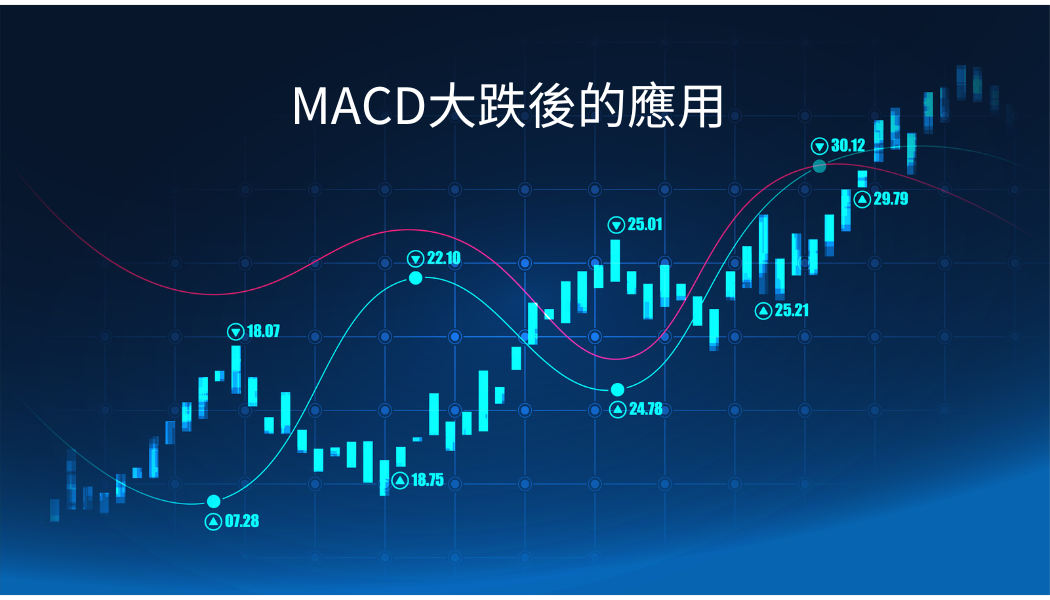 MACD大跌後的應用

30.12

29.79

25.01

22.10

25.21

18.07

24.78

18.75

07.28